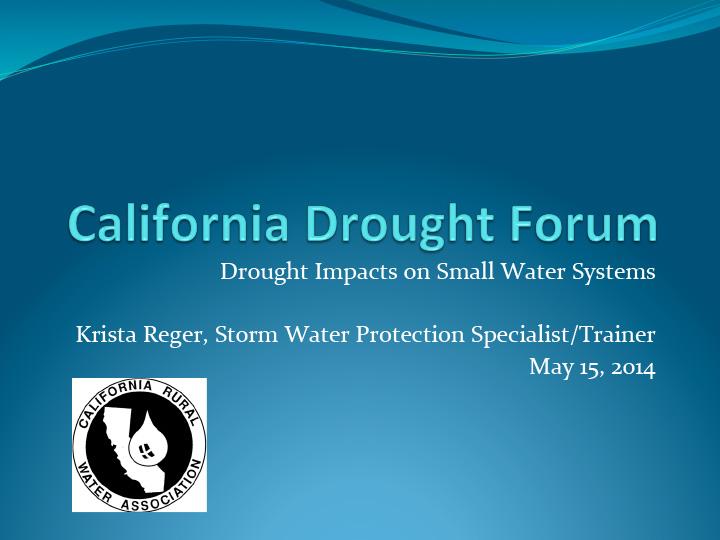 California Drought Forum

Drought Impacts on Small Water Systems

Krista Reger, Storm Water Protection Specialist/Trainer
May 15, 2014

CALIFORNIA RURAL WATER ASSOCIATION